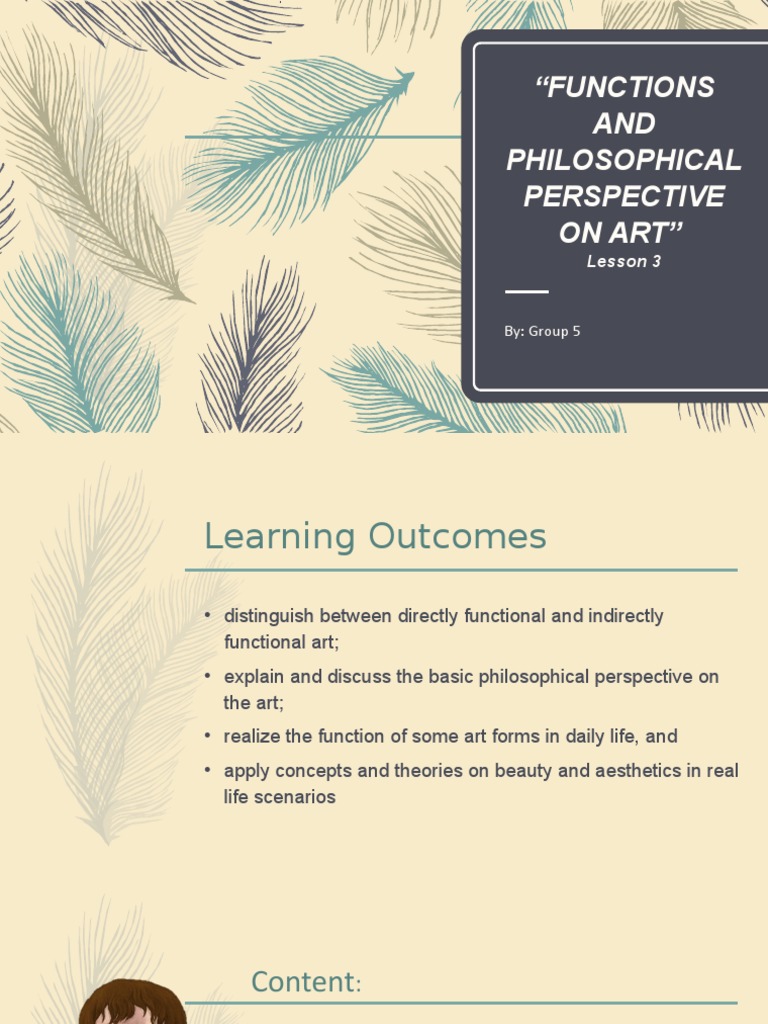 “FUNCTIONS AND PHILOSOPHICAL PERSPECTIVE ON ART”
Lesson 3

By: Group 5

Learning Outcomes

• distinguish between directly functional and indirectly functional art;
• explain and discuss the basic philosophical perspective on the art;
• realize the function of some art forms in daily life, and
• apply concepts and theories on beauty and aesthetics in real life scenarios

Content: